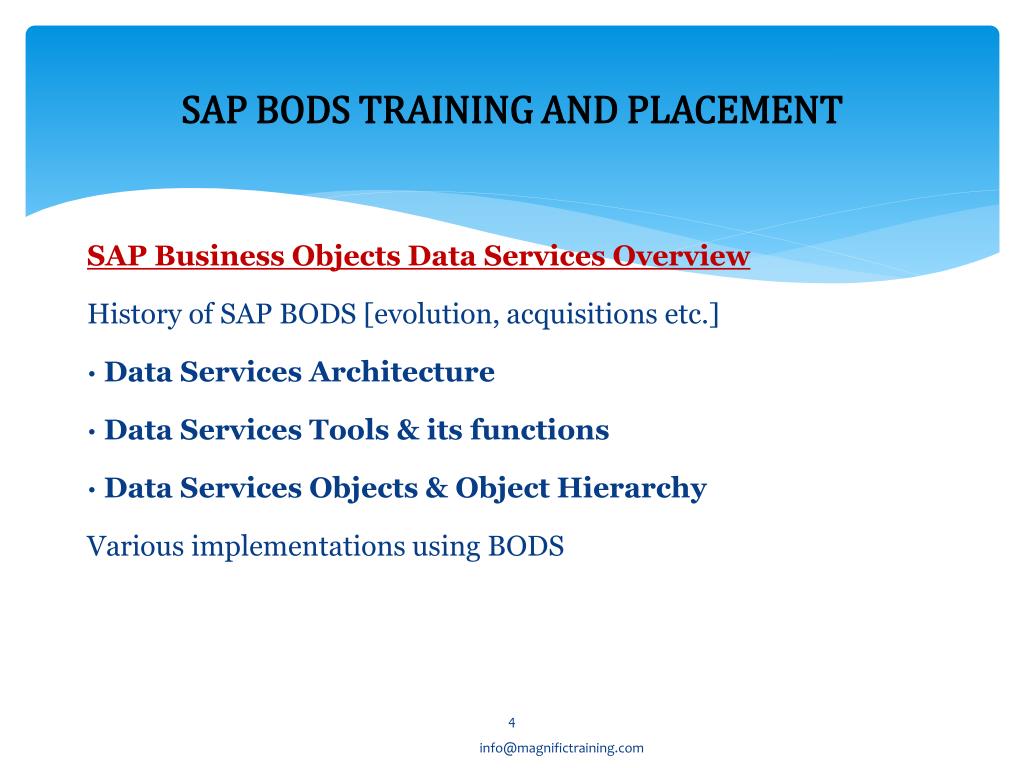 SAP BODS TRAINING AND PLACEMENT

SAP Business Objects Data Services Overview

History of SAP BODS [evolution, acquisitions etc.]

• Data Services Architecture

• Data Services Tools & its functions

• Data Services Objects & Object Hierarchy

Various implementations using BODS

4

info@magnifictraining.com